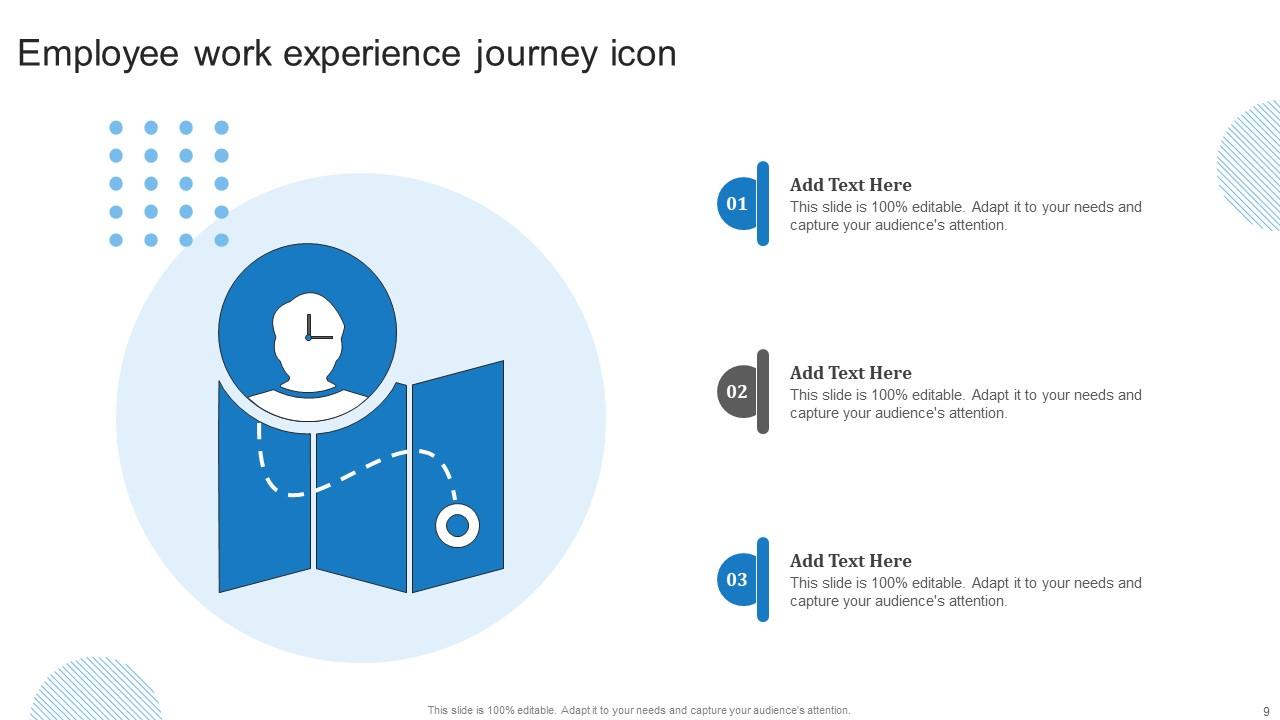 Employee work experience journey icon

01

Add Text Here

This slide is 100% editable. Adapt it to your needs and capture your audience's attention.

02

Add Text Here

This slide is 100% editable. Adapt it to your needs and capture your audience's attention.

03

Add Text Here

This slide is 100% editable. Adapt it to your needs and capture your audience's attention.

This slide is 100% editable. Adapt it to your needs and capture your audience's attention.

9